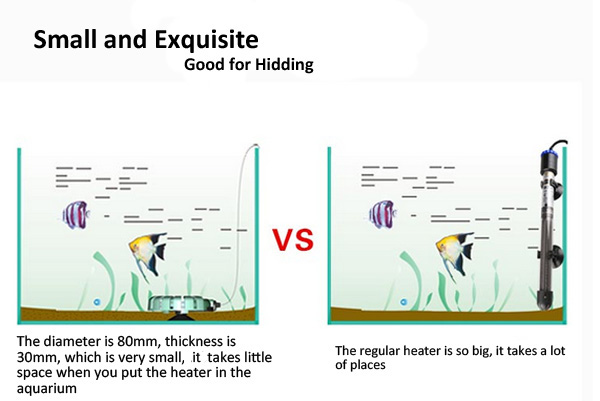 Small and Exquisite

Good for Hidding

VS

The diameter is 80mm, thickness is 30mm, which is very small, it takes little space when you put the heater in the aquarium

The regular heater is so big, it takes a lot of places